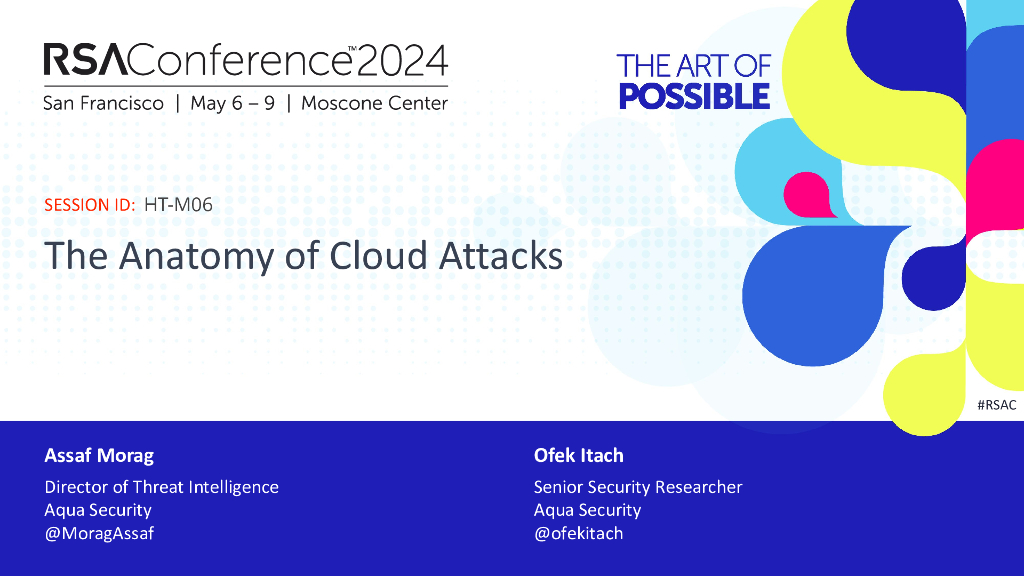 RSAConference™2024
San Francisco | May 6 – 9 | Moscone Center

THE ART OF POSSIBLE

SESSION ID: HT-M06

The Anatomy of Cloud Attacks

#RSAC

Assaf Morag
Director of Threat Intelligence
Aqua Security
@MoragAssaf

Ofek Itach
Senior Security Researcher
Aqua Security
@ofekitach